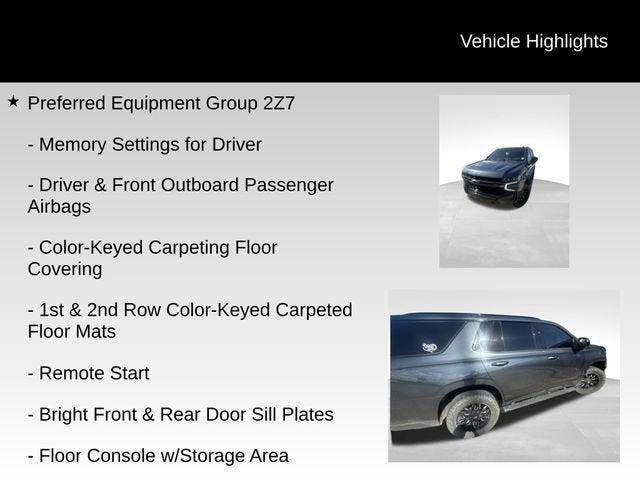 Vehicle Highlights

★ Preferred Equipment Group 2Z7

- Memory Settings for Driver

- Driver & Front Outboard Passenger Airbags

- Color-Keyed Carpeting Floor Covering

- 1st & 2nd Row Color-Keyed Carpeted Floor Mats

- Remote Start

- Bright Front & Rear Door Sill Plates

- Floor Console w/Storage Area